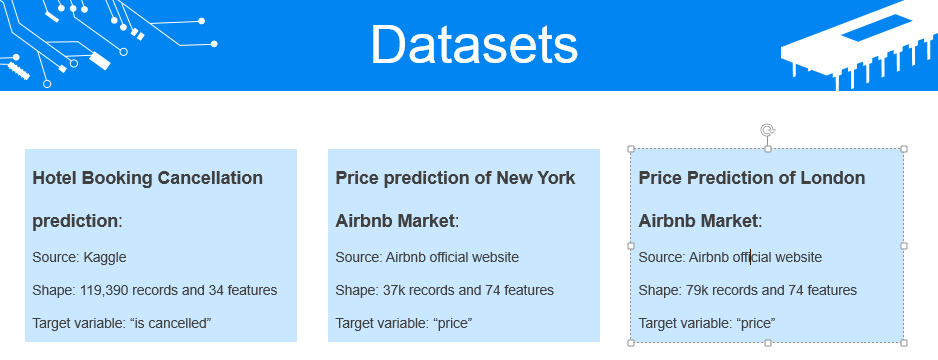 Datasets

Hotel Booking Cancellation prediction:

Source: Kaggle

Shape: 119,390 records and 34 features

Target variable: “is cancelled”

Price prediction of New York Airbnb Market:

Source: Airbnb official website

Shape: 37k records and 74 features

Target variable: “price”

Price Prediction of London Airbnb Market:

Source: Airbnb official website

Shape: 79k records and 74 features

Target variable: “price”